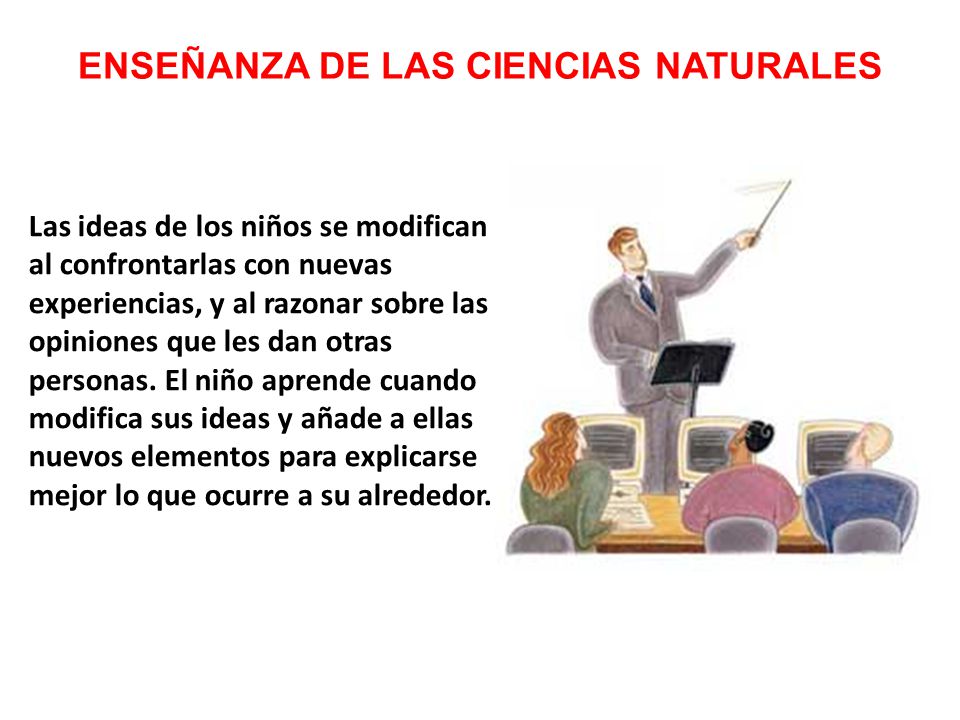 ENSEÑANZA DE LAS CIENCIAS NATURALES

Las ideas de los niños se modifican al confrontarlas con nuevas experiencias, y al razonar sobre las opiniones que les dan otras personas. El niño aprende cuando modifica sus ideas y añade a ellas nuevos elementos para explicarse mejor lo que ocurre a su alrededor.